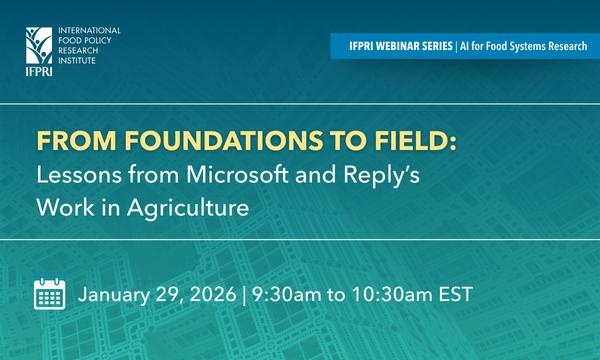 INTERNATIONAL FOOD POLICY RESEARCH INSTITUTE
IFPRI

IFPRI WEBINAR SERIES | AI for Food Systems Research

FROM FOUNDATIONS TO FIELD:
Lessons from Microsoft and Reply's Work in Agriculture

January 29, 2026 | 9:30am to 10:30am EST